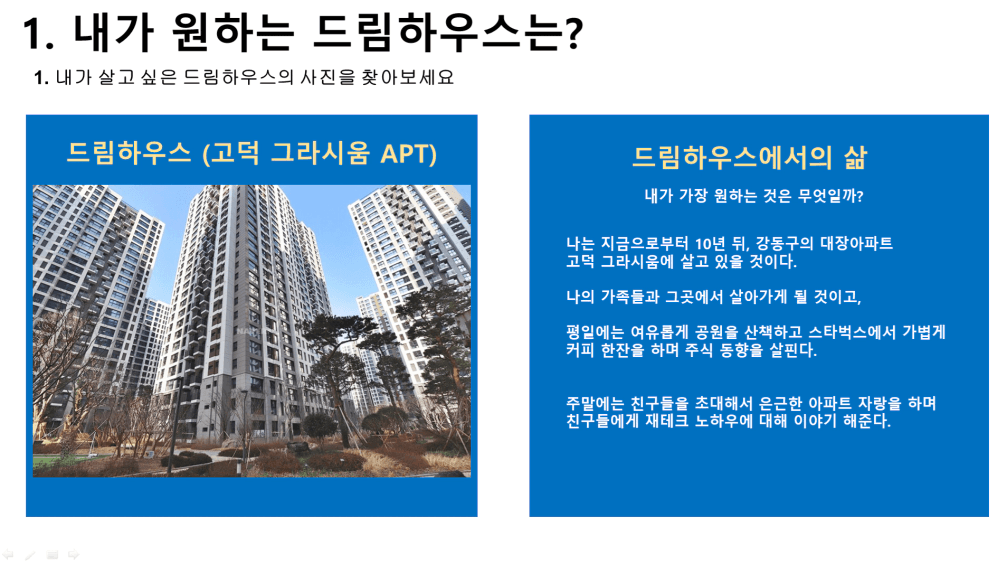 1. 내가 원하는 드림하우스는?

1. 내가 살고 싶은 드림하우스의 사진을 찾아보세요

드림하우스 (고덕 그라시움 APT)

드림하우스에서의 삶

내가 가장 원하는 것은 무엇일까?

나는 지금으로부터 10년 뒤, 강동구의 대장아파트 고덕 그라시움에 살고 있을 것이다.

나의 가족들과 그곳에서 살아가게 될 것이고,

평일에는 여유롭게 공원을 산책하고 스타벅스에서 가볍게 커피 한잔을 하며 주식 동향을 살핀다.

주말에는 친구들을 초대해서 은근한 아파트 자랑을 하며 친구들에게 재테크 노하우에 대해 이야기 해준다.